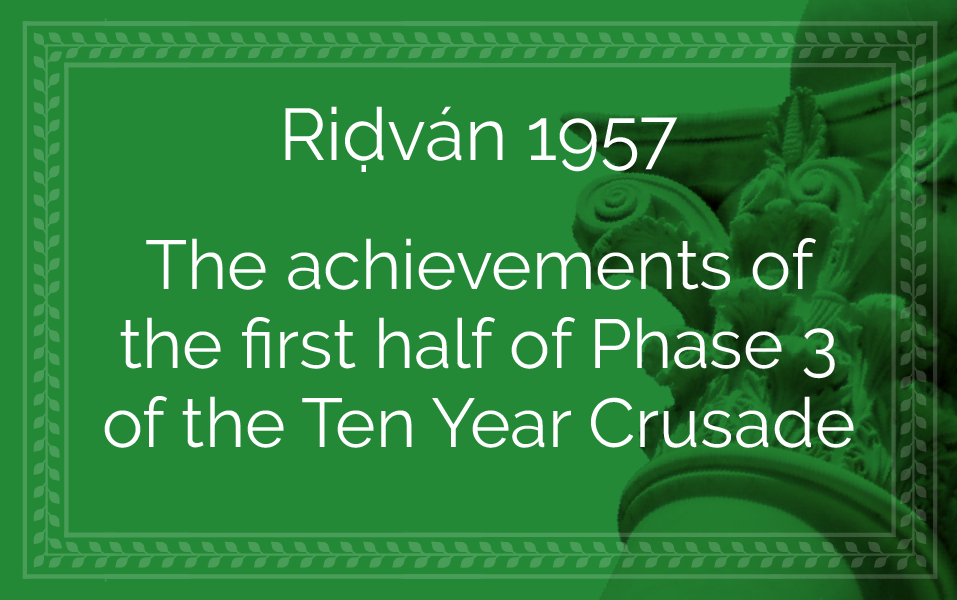 Riḍván 1957

The achievements of the first half of Phase 3 of the Ten Year Crusade